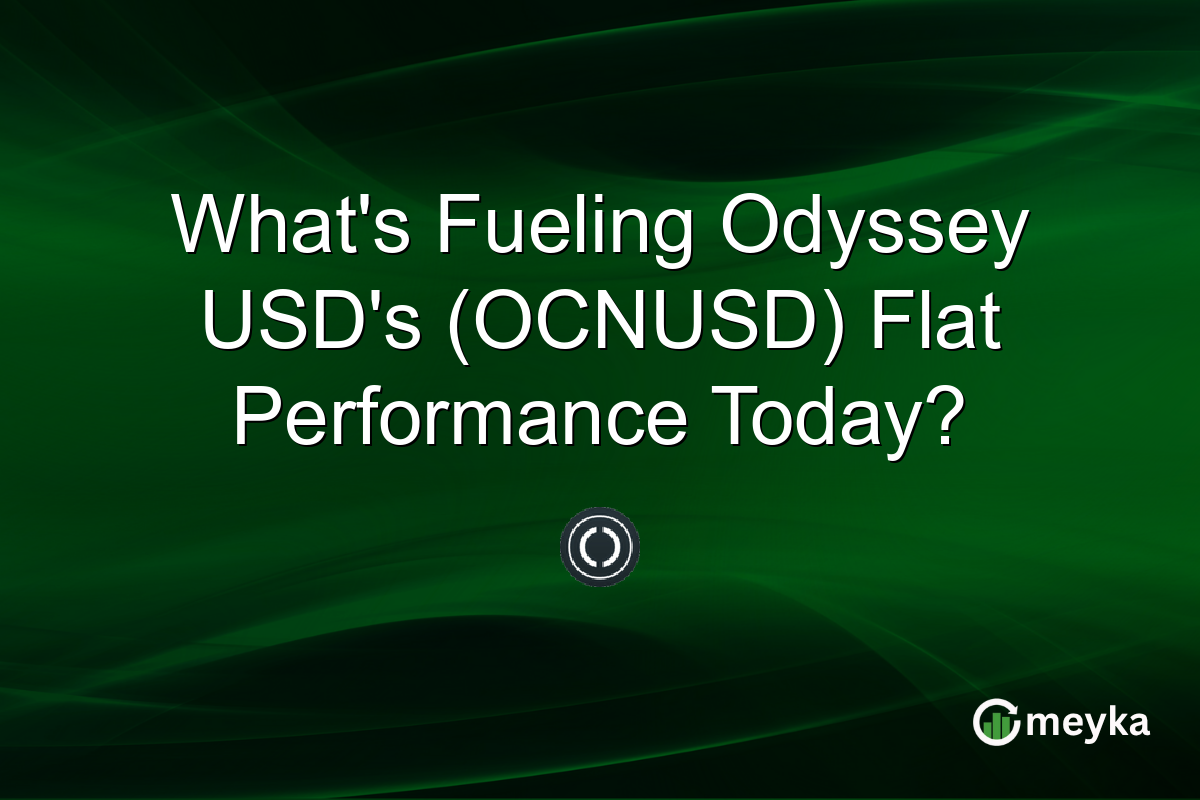 What's Fueling Odyssey USD's (OCNUSD) Flat Performance Today?

meyka